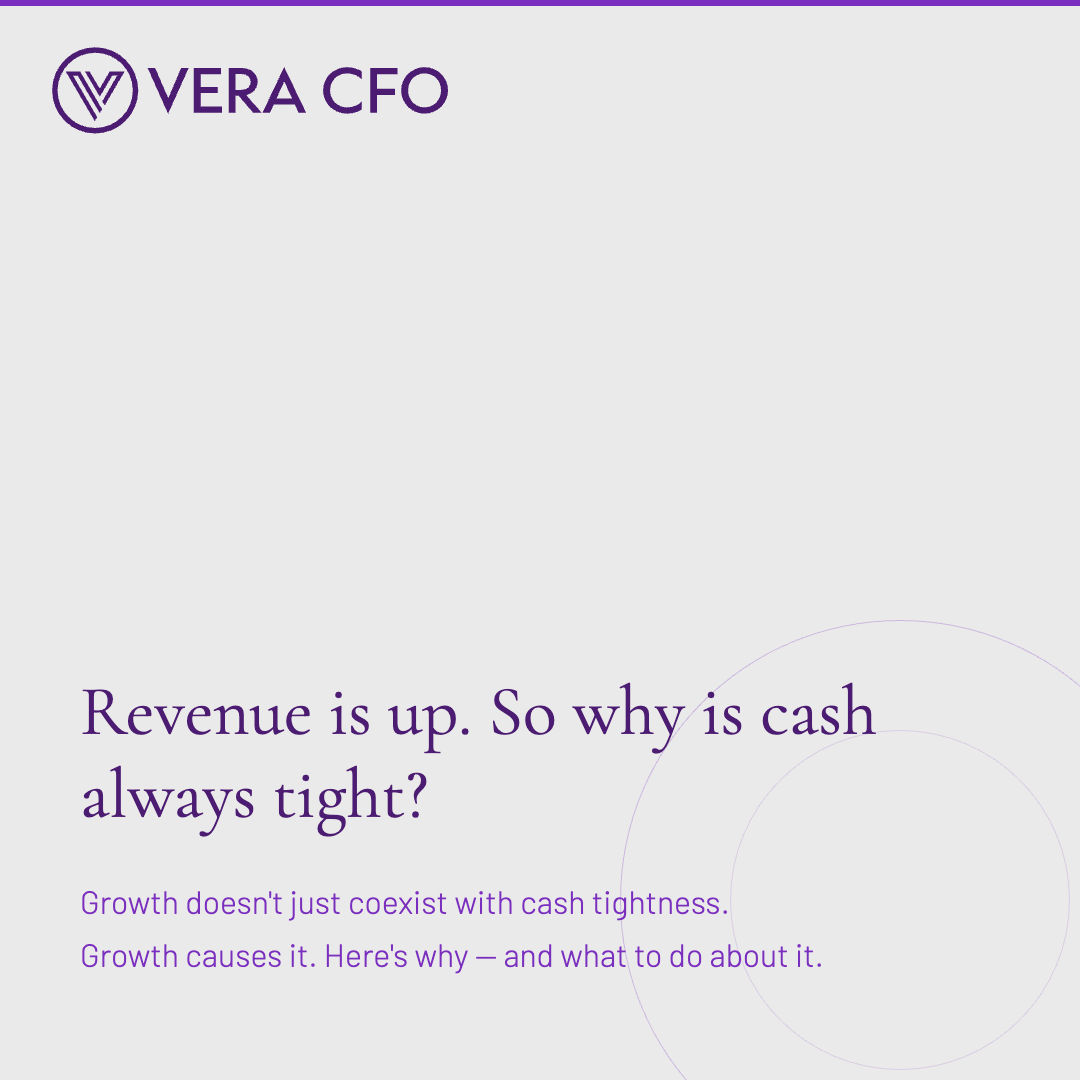 VERA CFO

Revenue is up. So why is cash always tight?

Growth doesn't just coexist with cash tightness.
Growth causes it. Here's why — and what to do about it.